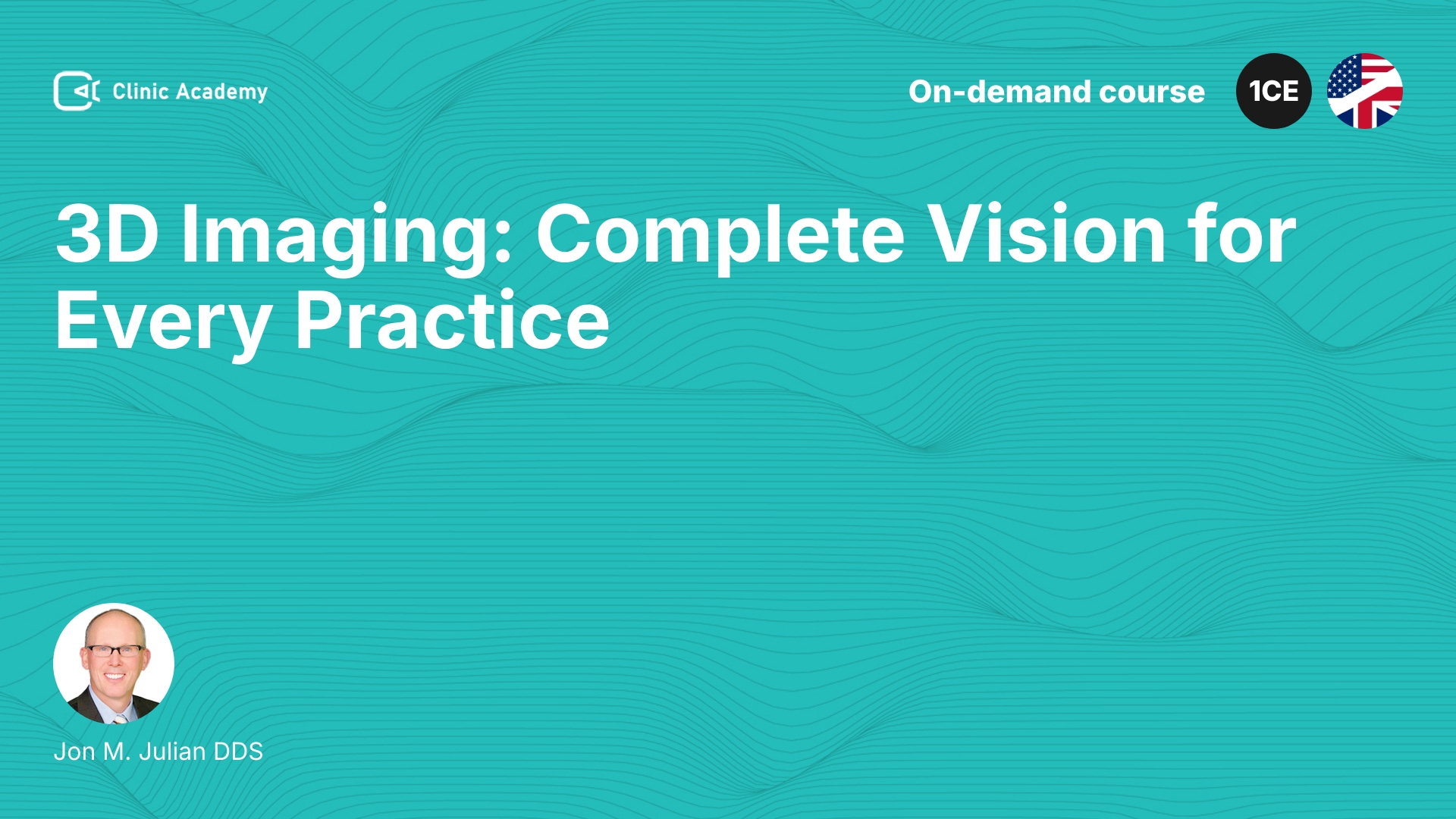 Clinic Academy

On-demand course

1CE

3D Imaging: Complete Vision for Every Practice

Jon M. Julian DDS